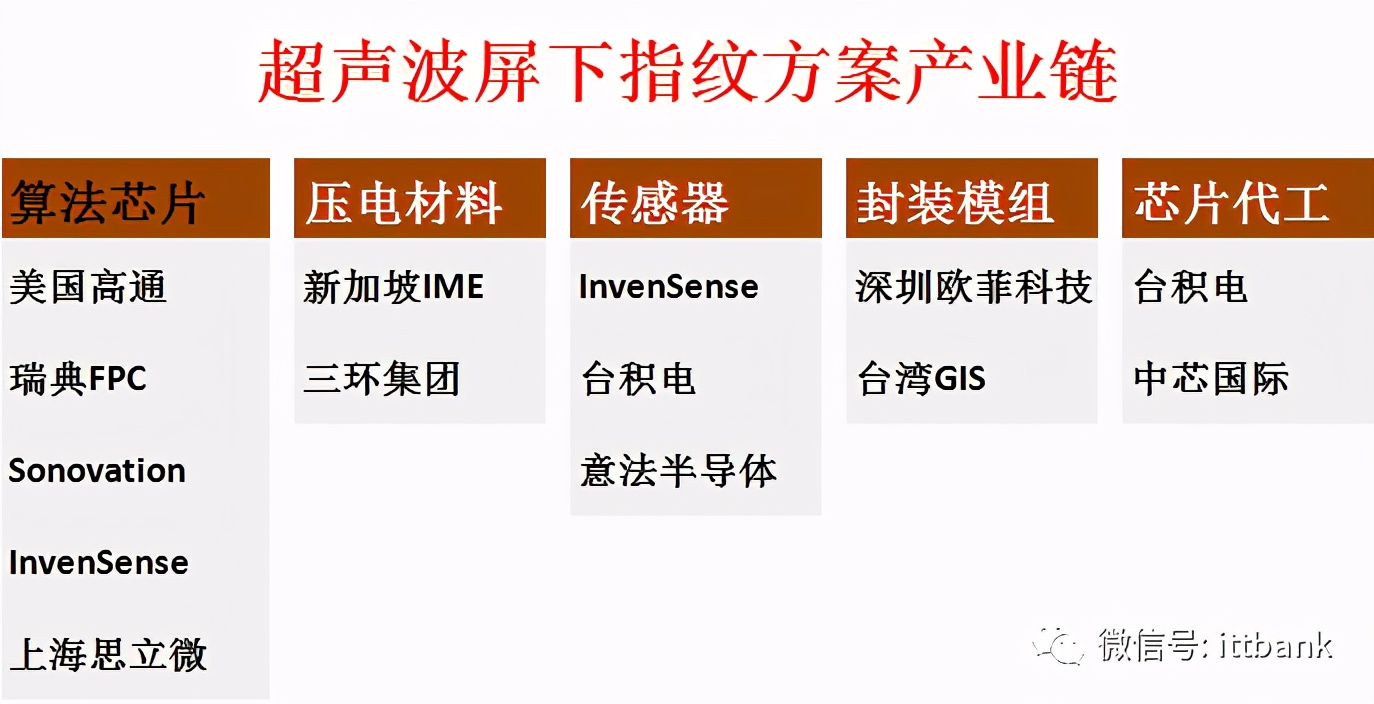 超声波屏下指纹方案产业链

| 算法芯片 | 压电材料 | 传感器 | 封装模组 | 芯片代工 |
|---|---|---|---|---|
| 美国高通 | 新加坡IME | InvenSense | 深圳欧菲科技 | 台积电 |
| 瑞典FPC | 三环集团 | 台积电 | 台湾GIS | 中芯国际 |
| Sonovation | | 意法半导体 | | |
| InvenSense | | | | |
| 上海思立微 | | | | |

微信号: ittbank